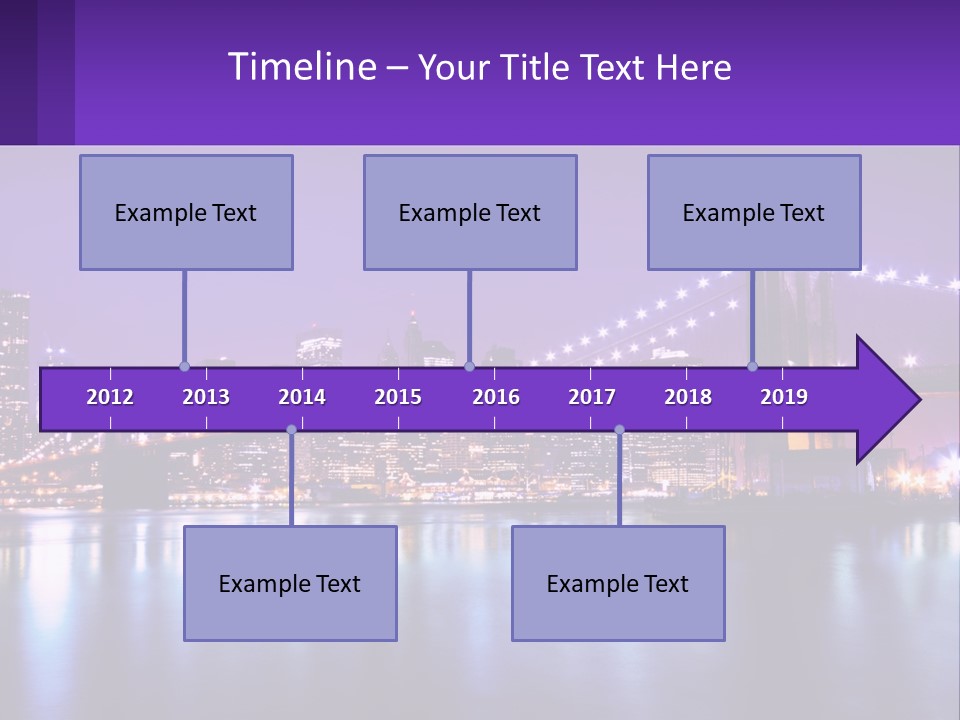 Timeline – Your Title Text Here

Example Text

Example Text

Example Text

2012 2013 2014 2015 2016 2017 2018 2019

Example Text

Example Text